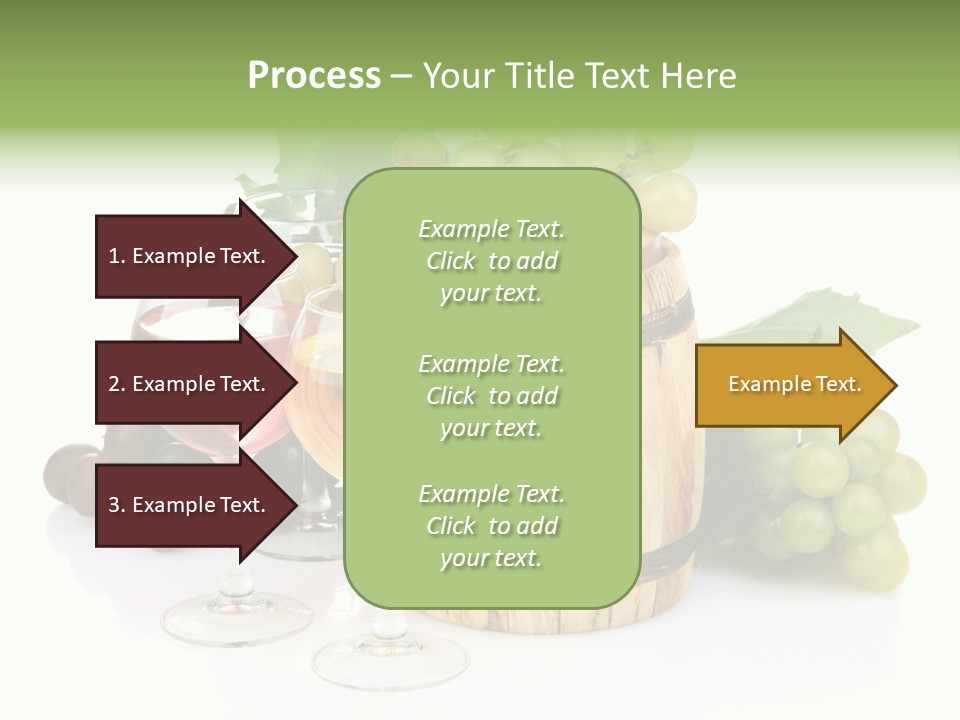 Process – Your Title Text Here

1. Example Text.

2. Example Text.

3. Example Text.

Example Text. Click to add your text.

Example Text. Click to add your text.

Example Text. Click to add your text.

Example Text.